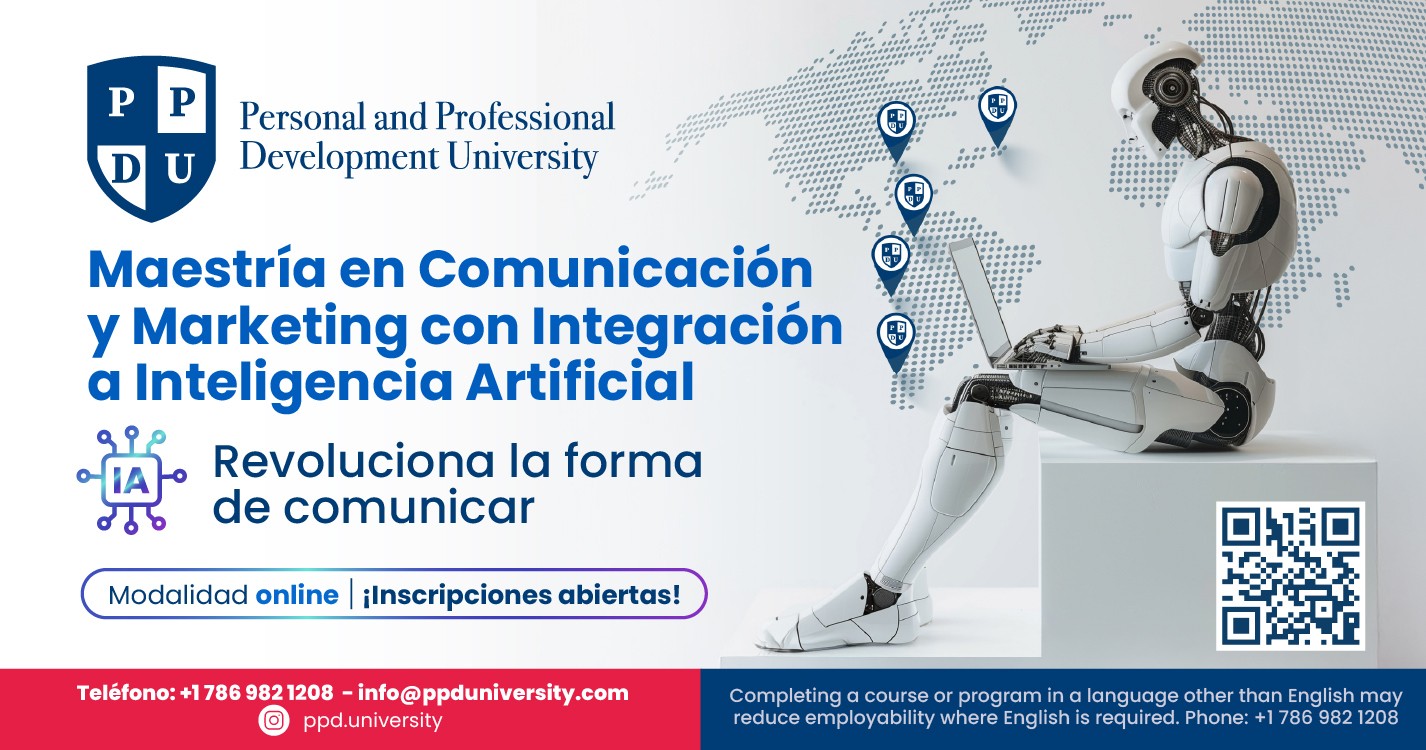 P P
D U
Personal and Professional Development University

Maestría en Comunicación y Marketing con Integración a Inteligencia Artificial

IA
Revoluciona la forma de comunicar

Modalidad online | ¡Inscripciones abiertas!

Teléfono: +1 786 982 1208 - info@ppduniversity.com
ppd.university

Completing a course or program in a language other than English may reduce employability where English is required. Phone: +1 786 982 1208